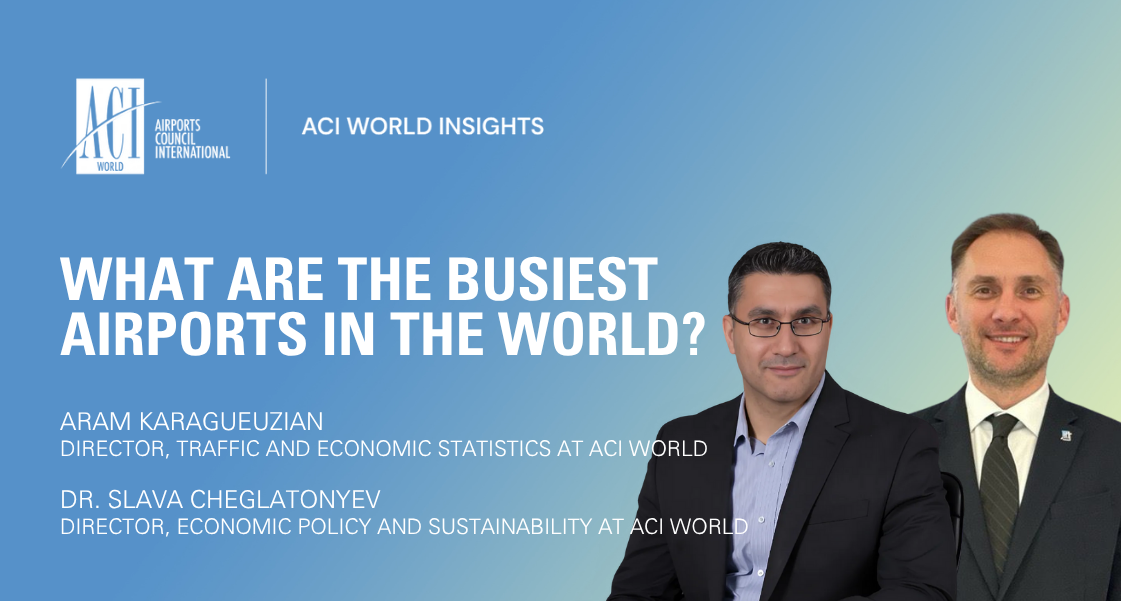 ACI
WORLD
AIRPORTS COUNCIL INTERNATIONAL

ACI WORLD INSIGHTS

WHAT ARE THE BUSIEST AIRPORTS IN THE WORLD?

ARAM KARAGUEUZIAN
DIRECTOR, TRAFFIC AND ECONOMIC STATISTICS AT ACI WORLD

DR. SLAVA CHEGLATONYEV
DIRECTOR, ECONOMIC POLICY AND SUSTAINABILITY AT ACI WORLD